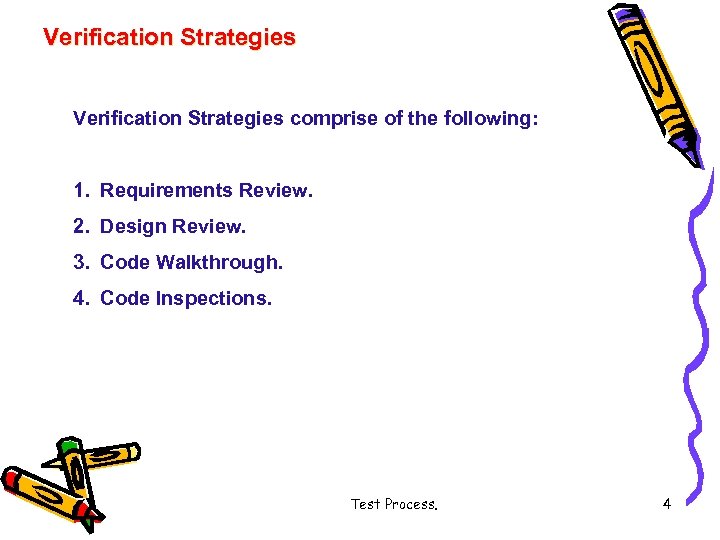 Verification Strategies

Verification Strategies comprise of the following:

1. Requirements Review.
2. Design Review.
3. Code Walkthrough.
4. Code Inspections.

Test Process.

4